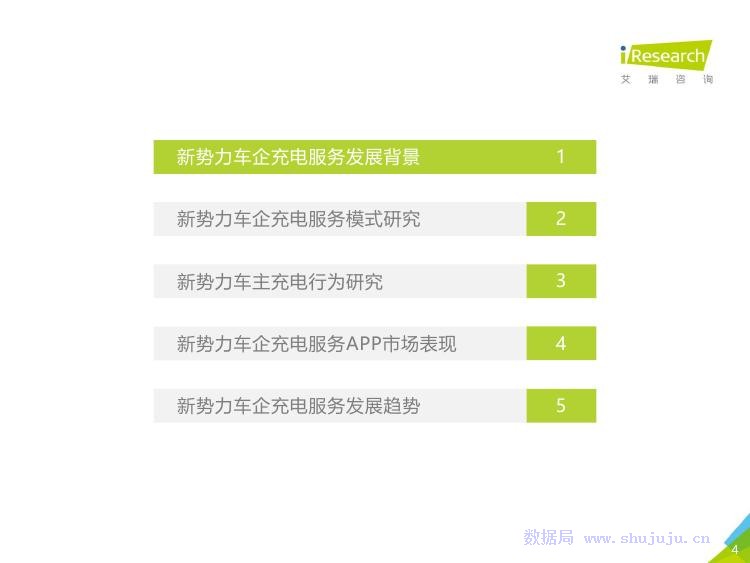 iResearch
艾瑞咨询

新势力车企充电服务发展背景 1

新势力车企充电服务模式研究 2

新势力车主充电行为研究 3

新势力车企充电服务APP市场表现 4

新势力车企充电服务发展趋势 5

数据局 www.shujuju.cn

4